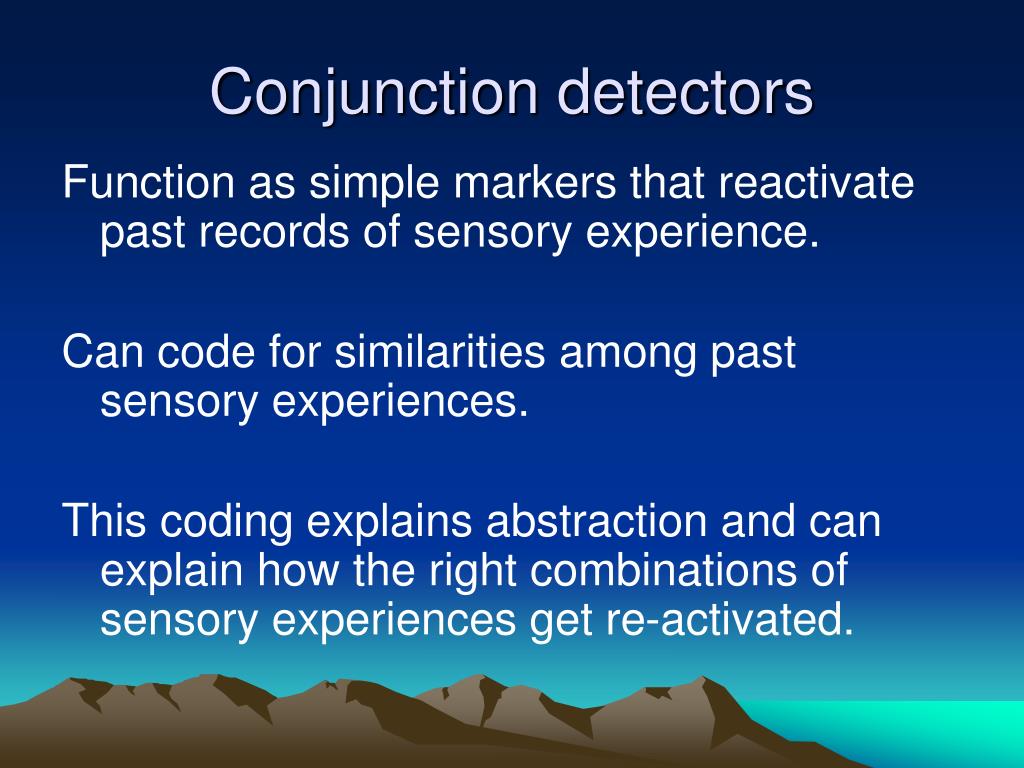 Conjunction detectors

Function as simple markers that reactivate past records of sensory experience.

Can code for similarities among past sensory experiences.

This coding explains abstraction and can explain how the right combinations of sensory experiences get re-activated.